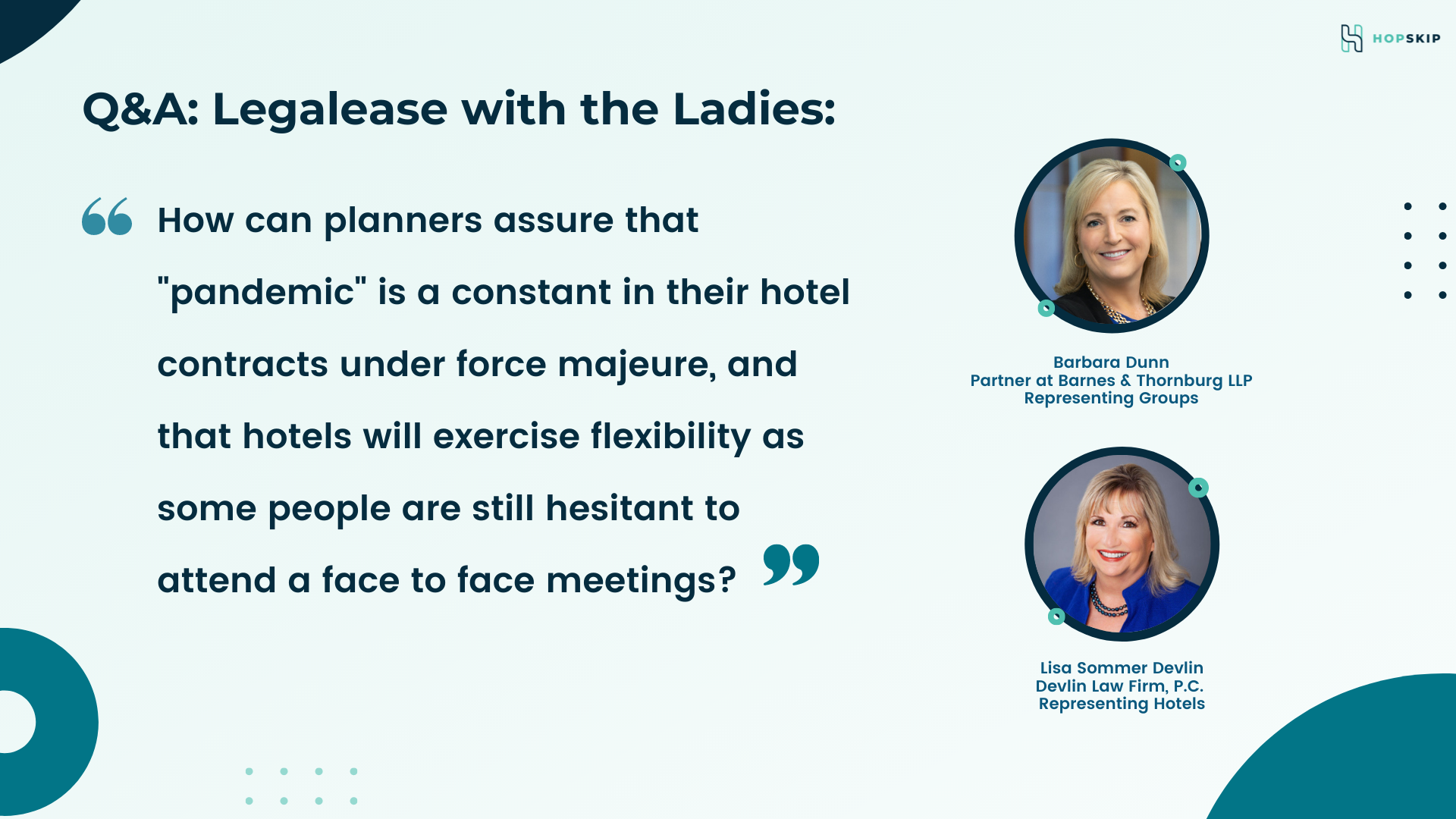 HOPSKIP

Q&A: Legalease with the Ladies:

How can planners assure that "pandemic" is a constant in their hotel contracts under force majeure, and that hotels will exercise flexibility as some people are still hesitant to attend a face to face meetings?

Barbara Dunn
Partner at Barnes & Thornburg LLP
Representing Groups

Lisa Sommer Devlin
Devlin Law Firm, P.C.
Representing Hotels